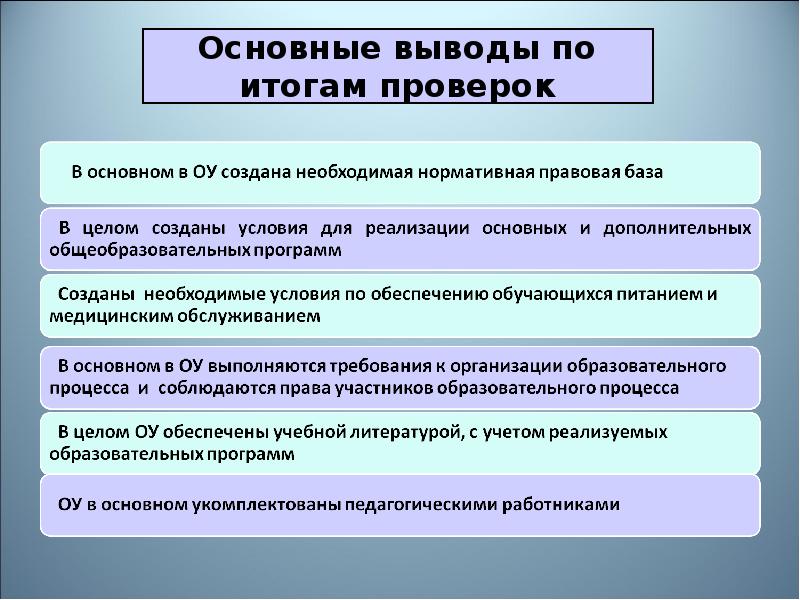 Основные выводы по итогам проверок

В основном в ОУ создана необходимая нормативная правовая база

В целом созданы условия для реализации основных и дополнительных общеобразовательных программ

Созданы необходимые условия по обеспечению обучающихся питанием и медицинским обслуживанием

В основном в ОУ выполняются требования к организации образовательного процесса и соблюдаются права участников образовательного процесса

В целом ОУ обеспечены учебной литературой, с учетом реализуемых образовательных программ

ОУ в основном укомплектованы педагогическими работниками